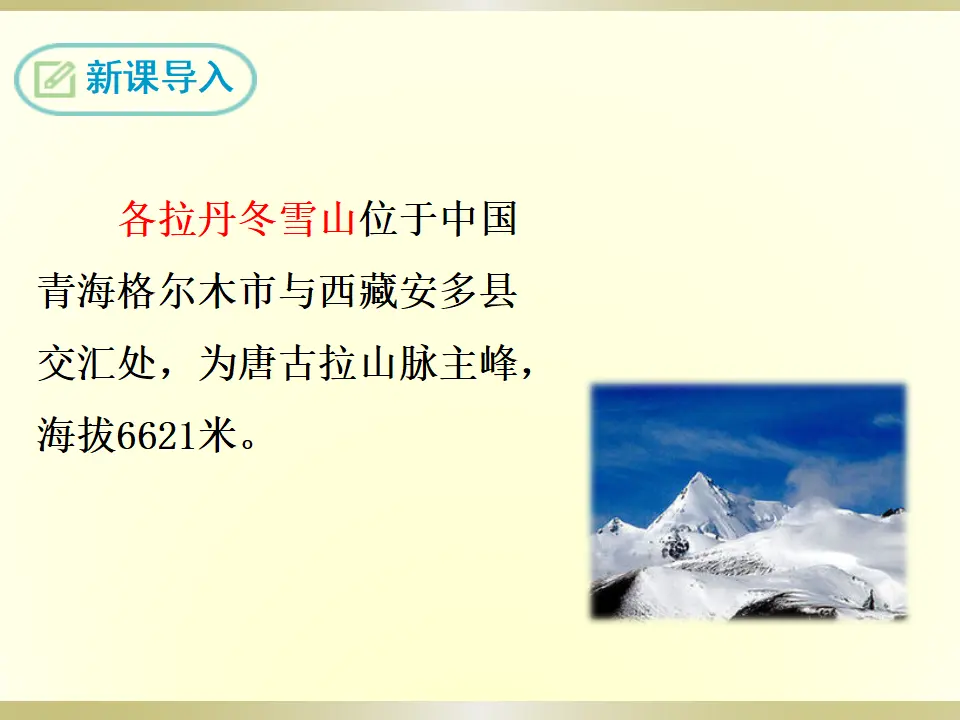 新课导入

各拉丹冬雪山位于中国青海格尔木市与西藏安多县交汇处，为唐古拉山脉主峰，海拔6621米。